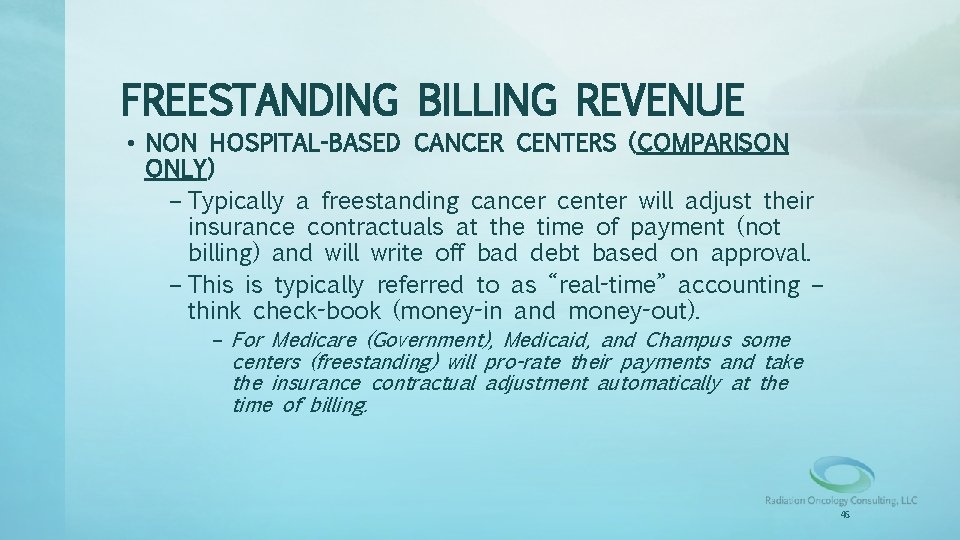 FREESTANDING BILLING REVENUE

• NON HOSPITAL-BASED CANCER CENTERS (COMPARISON ONLY)

– Typically a freestanding cancer center will adjust their insurance contractuals at the time of payment (not billing) and will write off bad debt based on approval.

– This is typically referred to as "real-time" accounting – think check-book (money-in and money-out).

– For Medicare (Government), Medicaid, and Champus some centers (freestanding) will pro-rate their payments and take the insurance contractual adjustment automatically at the time of billing.

Radiation Oncology Consulting, LLC

46